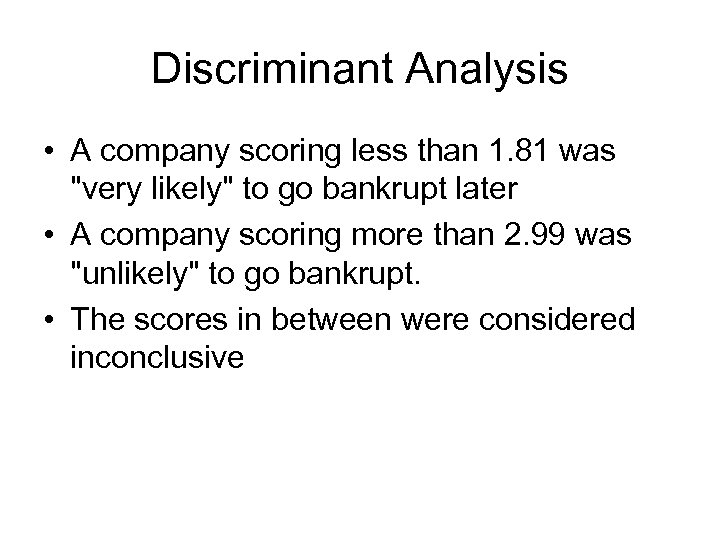 Discriminant Analysis

• A company scoring less than 1.81 was "very likely" to go bankrupt later

• A company scoring more than 2.99 was "unlikely" to go bankrupt.

• The scores in between were considered inconclusive